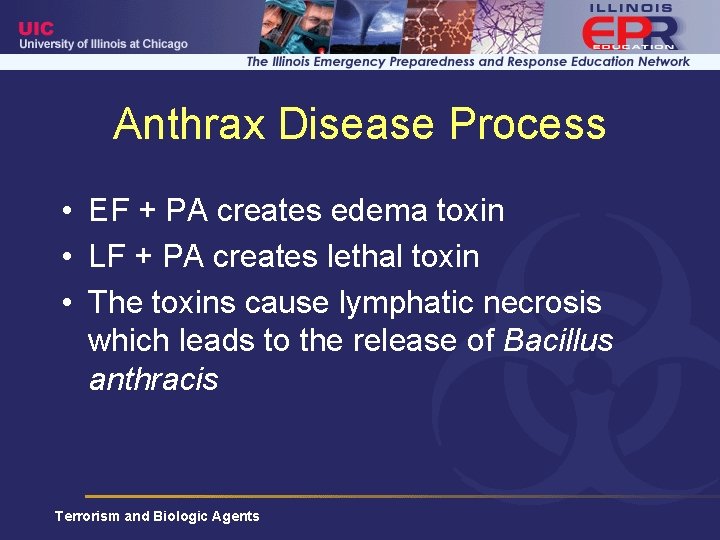 UIC
University of Illinois at Chicago

ILLINOIS
EPR
EDUCATION

The Illinois Emergency Preparedness and Response Education Network

Anthrax Disease Process

• EF + PA creates edema toxin
• LF + PA creates lethal toxin
• The toxins cause lymphatic necrosis which leads to the release of Bacillus anthracis

Terrorism and Biologic Agents